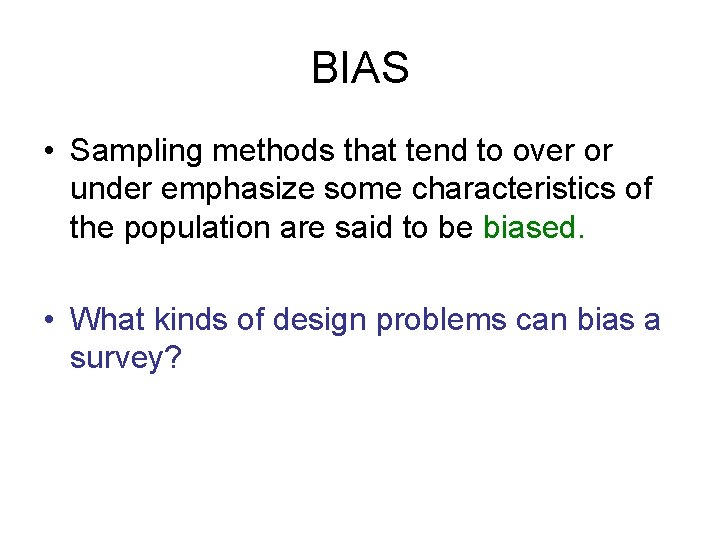 BIAS

• Sampling methods that tend to over or under emphasize some characteristics of the population are said to be biased.

• What kinds of design problems can bias a survey?